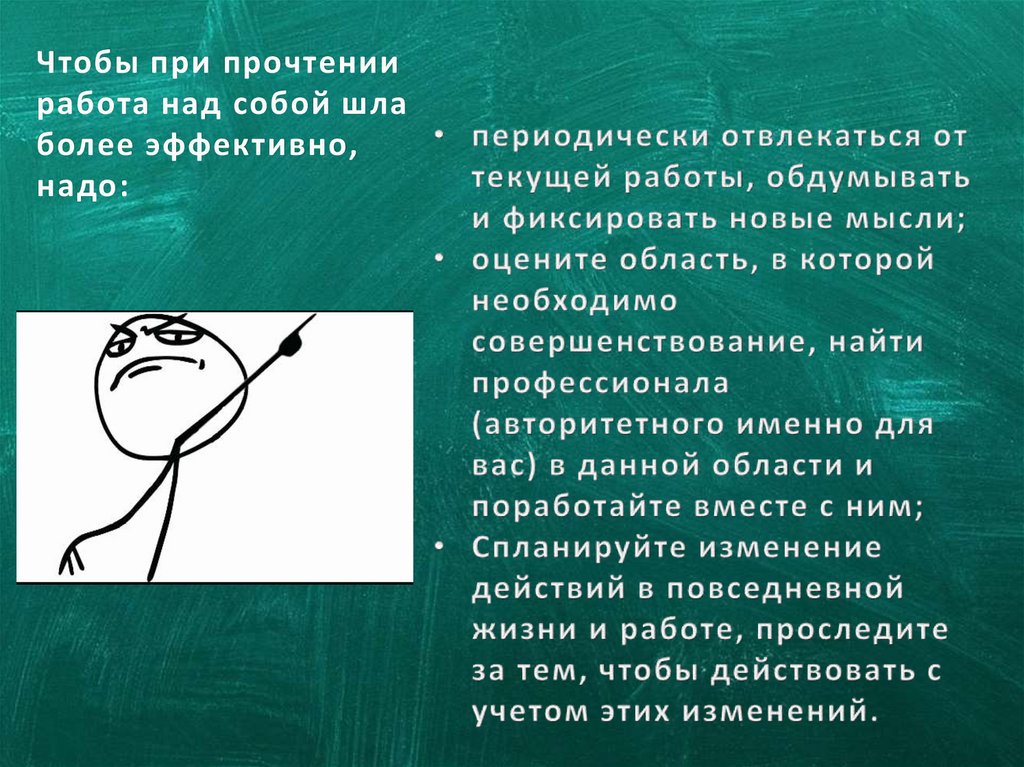 Чтобы при прочтении работа над собой шла более эффективно, надо:

• периодически отвлекаться от текущей работы, обдумывать и фиксировать новые мысли;
• оцените область, в которой необходимо совершенствование, найти профессионала (авторитетного именно для вас) в данной области и поработайте вместе с ним;
• Спланируйте изменение действий в повседневной жизни и работе, проследите за тем, чтобы действовать с учетом этих изменений.